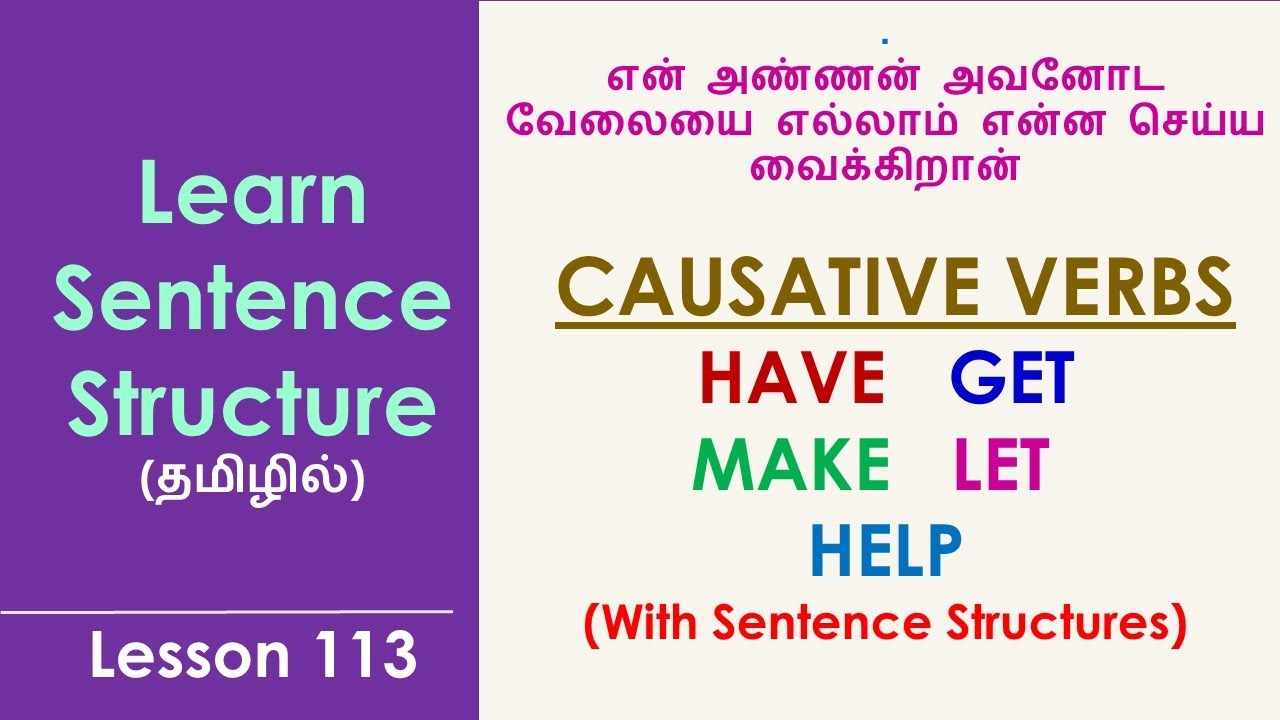 Learn Sentence Structure
(தமிழில்)

Lesson 113

என் அண்ணன் அவனோட வேலையை எல்லாம் என்ன செய்ய வைக்கிறான்

CAUSATIVE VERBS

HAVE GET

MAKE LET

HELP

(With Sentence Structures)